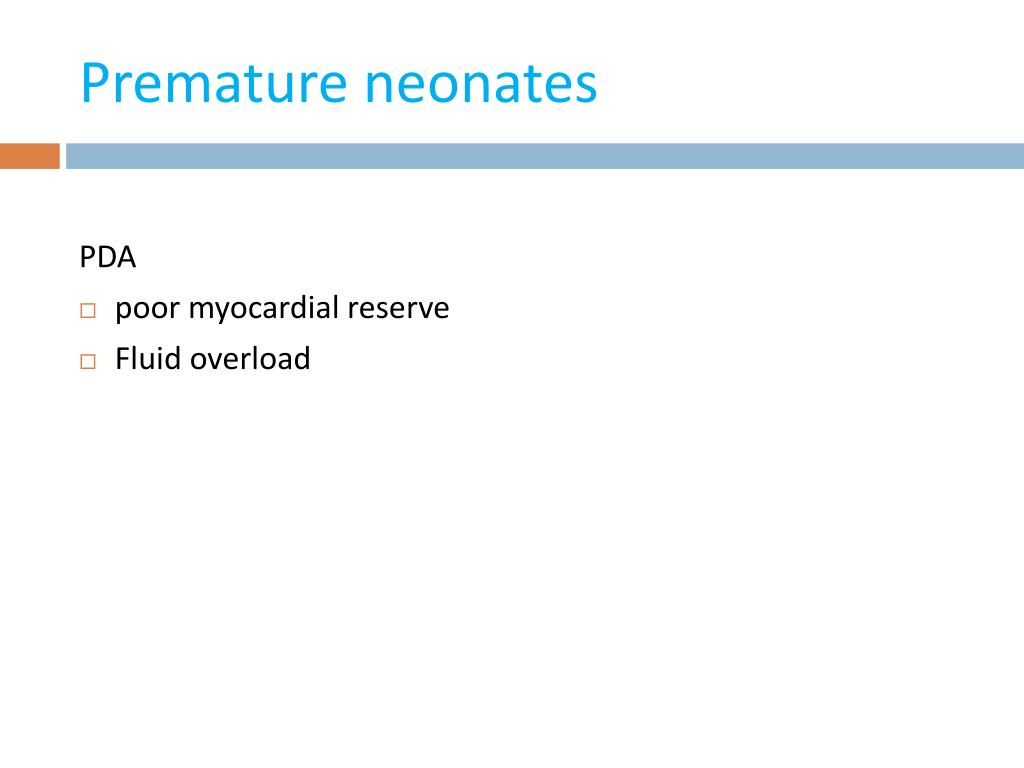 Premature neonates

PDA

□ poor myocardial reserve

□ Fluid overload